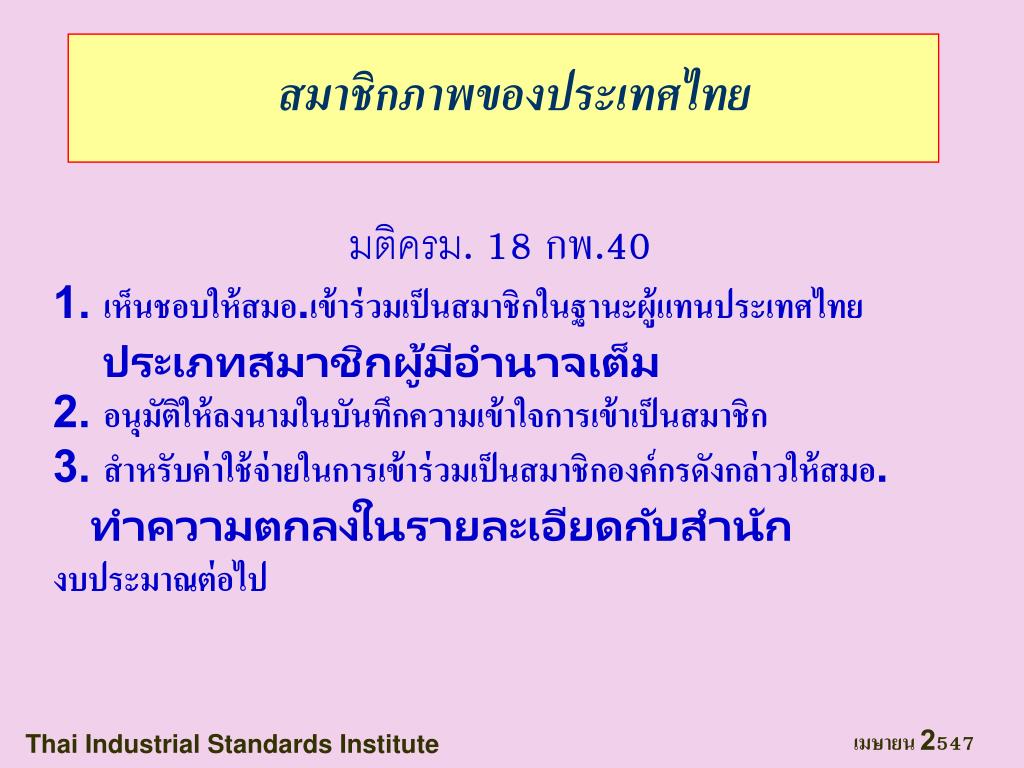 สมาชิกภาพของประเทศไทย

มติครม. 18 กพ.40

1. เห็นชอบให้สมอ.เข้าร่วมเป็นสมาชิกในฐานะผู้แทนประเทศไทย ประเภทสมาชิกผู้มีอำนาจเต็ม

2. อนุมัติให้ลงนามในบันทึกความเข้าใจการเข้าเป็นสมาชิก

3. สำหรับค่าใช้จ่ายในการเข้าร่วมเป็นสมาชิกองค์กรดังกล่าวให้สมอ. ทำความตกลงในรายละเอียดกับสำนักงบประมาณต่อไป

Thai Industrial Standards Institute

เมษายน 2547